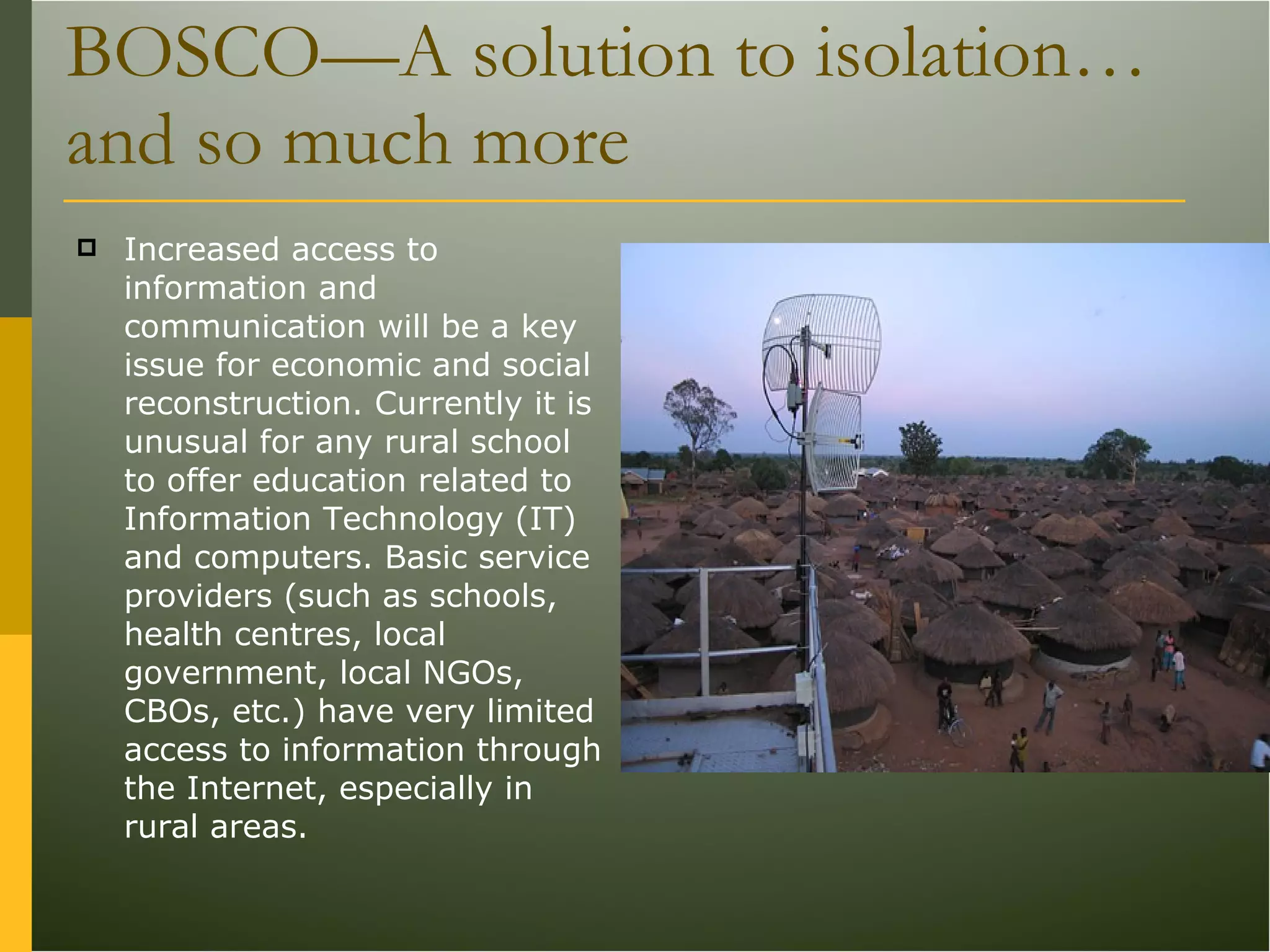 BOSCO—A solution to isolation… and so much more

Increased access to information and communication will be a key issue for economic and social reconstruction. Currently it is unusual for any rural school to offer education related to Information Technology (IT) and computers. Basic service providers (such as schools, health centres, local government, local NGOs, CBOs, etc.) have very limited access to information through the Internet, especially in rural areas.